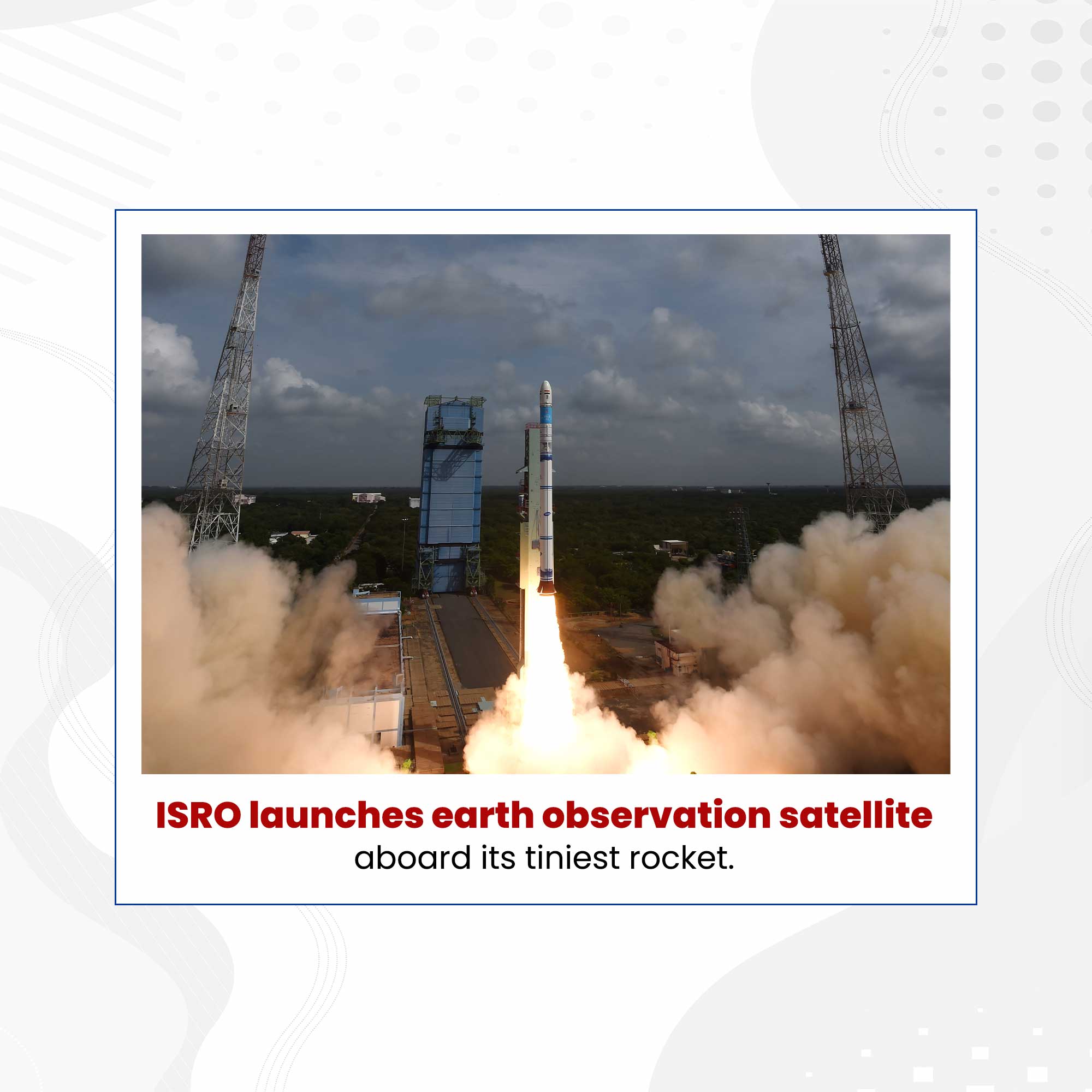 ISRO launches earth observation satellite
aboard its tiniest rocket.